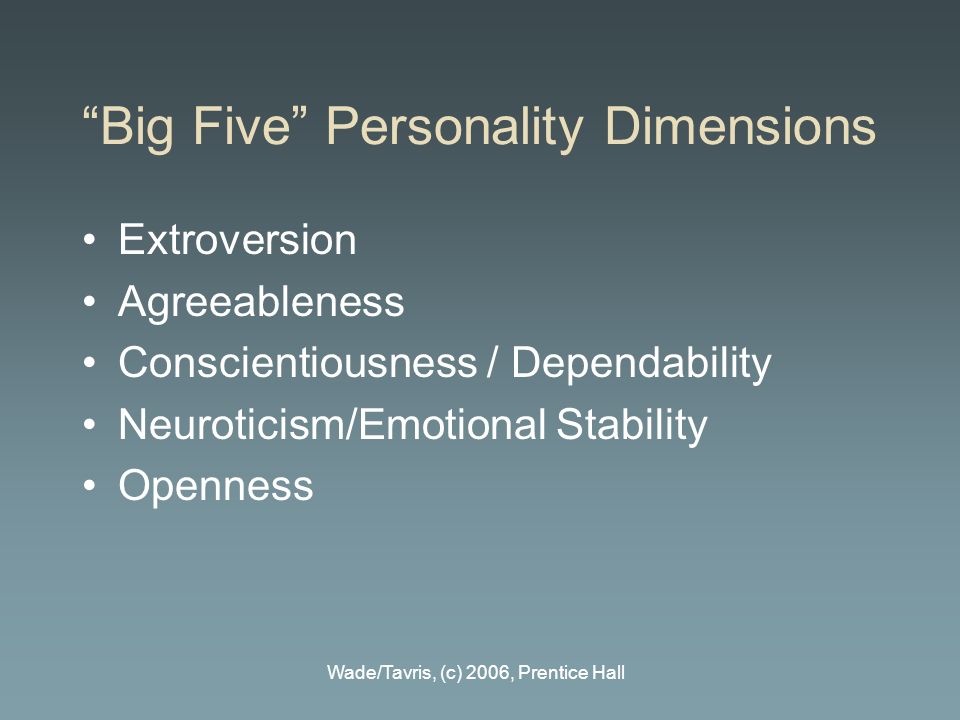 “Big Five” Personality Dimensions

• Extroversion
• Agreeableness
• Conscientiousness / Dependability
• Neuroticism/Emotional Stability
• Openness

Wade/Tavris, (c) 2006, Prentice Hall